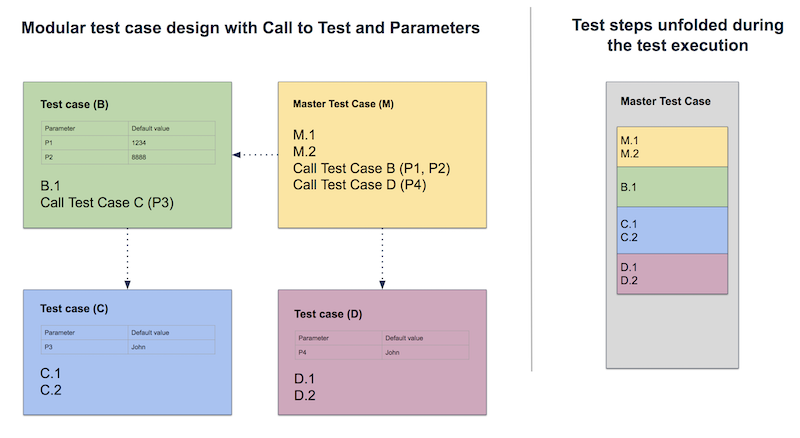 Modular test case design with Call to Test and Parameters

Test case (B)

| Parameter | Default value |
|---|---|
| P1 | 1234 |
| P2 | 8888 |

B.1
Call Test Case C (P3)

Master Test Case (M)

M.1
M.2
Call Test Case B (P1, P2)
Call Test Case D (P4)

Test case (C)

| Parameter | Default value |
|---|---|
| P3 | John |

C.1
C.2

Test case (D)

| Parameter | Default value |
|---|---|
| P4 | John |

D.1
D.2

Test steps unfolded during the test execution

Master Test Case

M.1
M.2

B.1

C.1
C.2

D.1
D.2